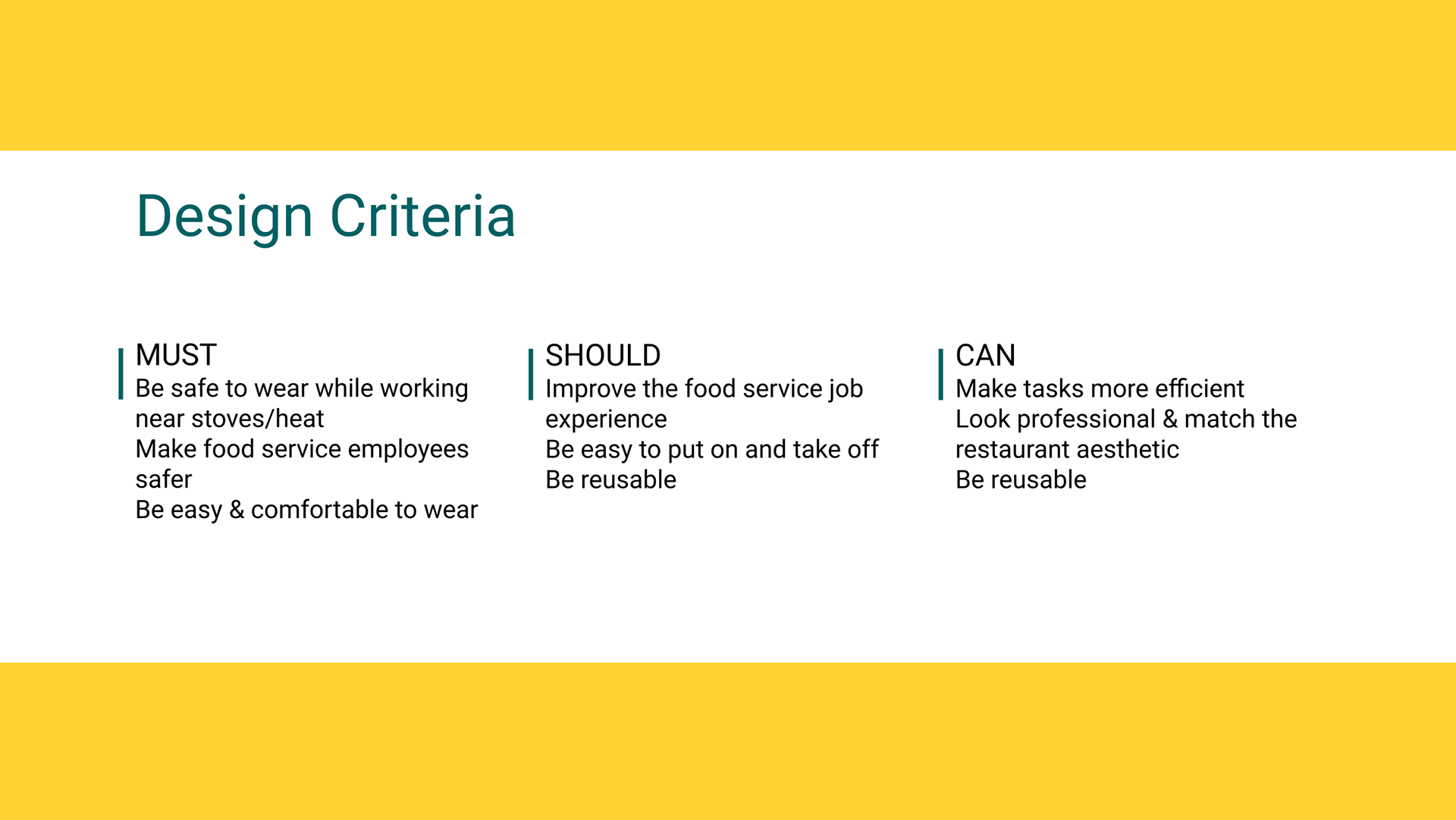 Design Criteria

MUST
Be safe to wear while working near stoves/heat
Make food service employees safer
Be easy & comfortable to wear

SHOULD
Improve the food service job experience
Be easy to put on and take off
Be reusable

CAN
Make tasks more efficient
Look professional & match the restaurant aesthetic
Be reusable